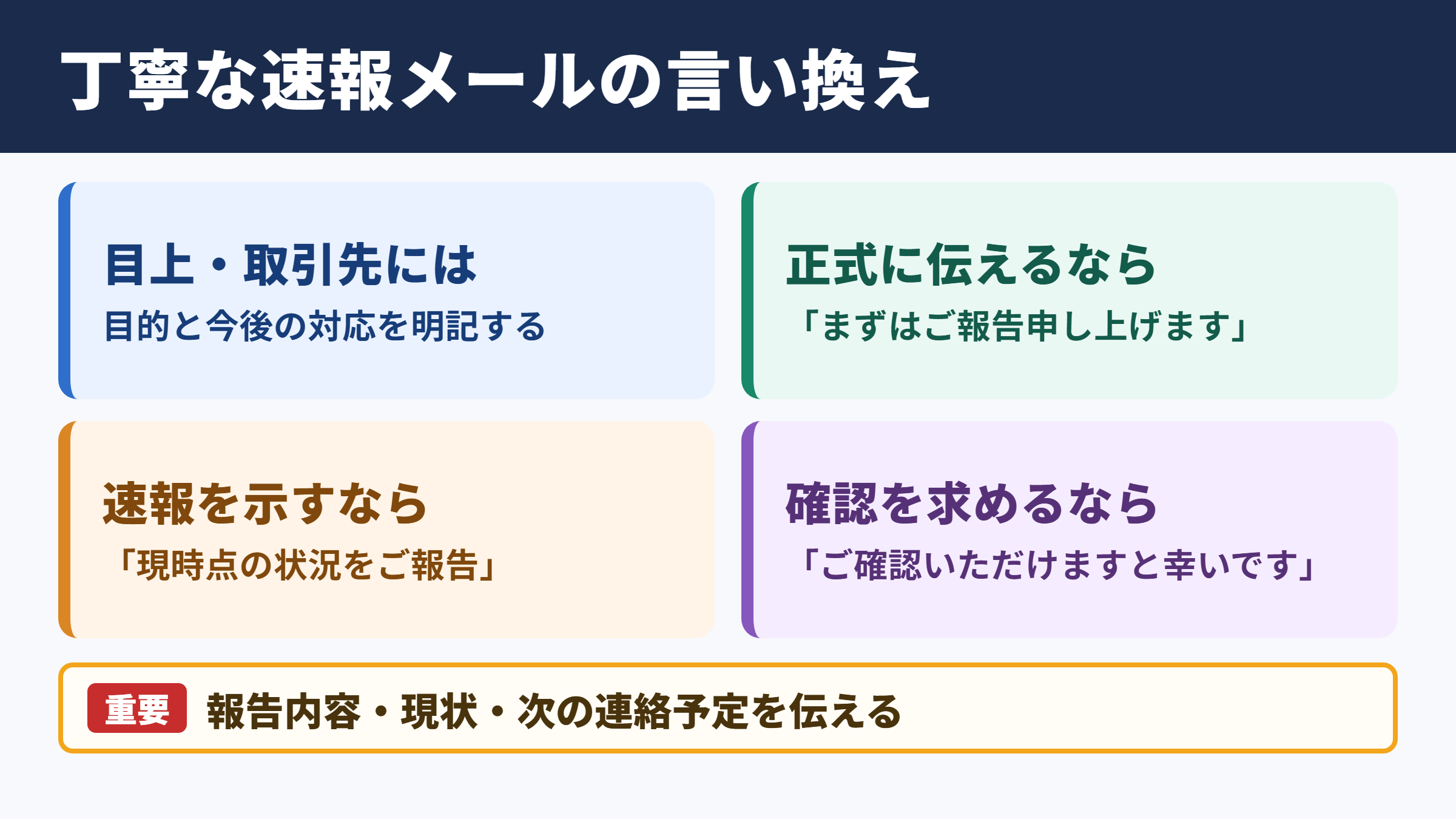 丁寧な速報メールの言い換え

目上・取引先には
目的と今後の対応を明記する

正式に伝えるなら
「まずはご報告申し上げます」

速報を示すなら
「現時点の状況をご報告」

確認を求めるなら
「ご確認いただけますと幸いです」

重要 報告内容・現状・次の連絡予定を伝える